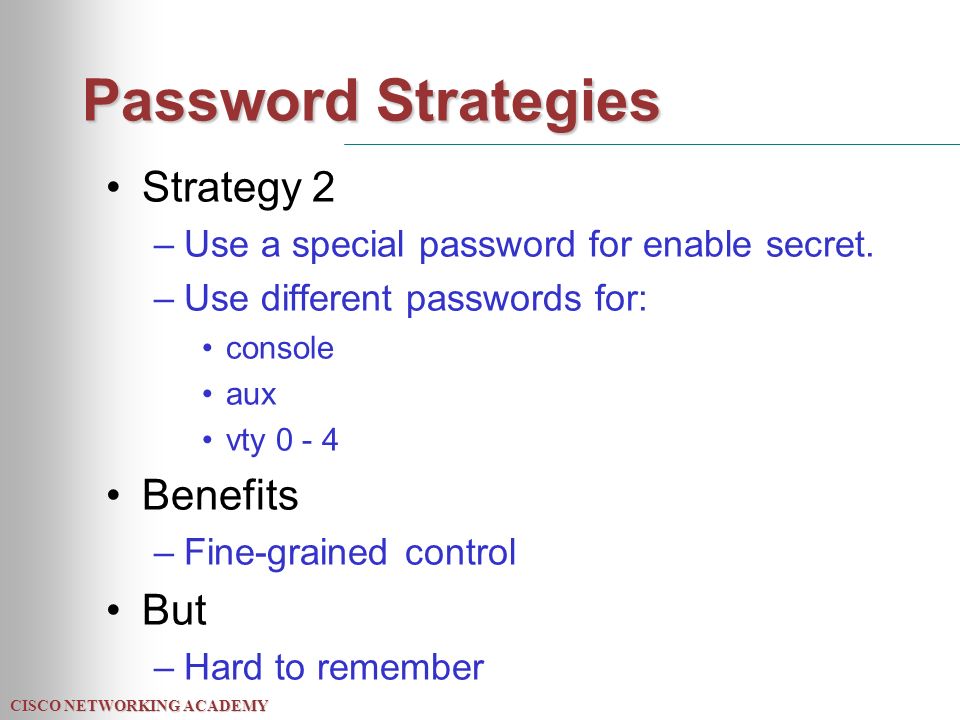 Password Strategies

• Strategy 2
– Use a special password for enable secret.
– Use different passwords for:
• console
• aux
• vty 0 - 4
• Benefits
– Fine-grained control
• But
– Hard to remember

CISCO NETWORKING ACADEMY